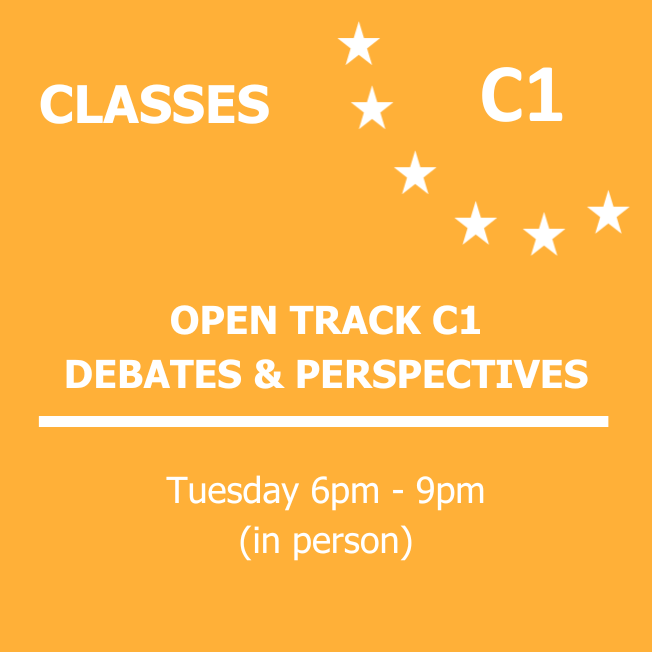 CLASSES C1

OPEN TRACK C1
DEBATES & PERSPECTIVES

Tuesday 6pm - 9pm
(in person)